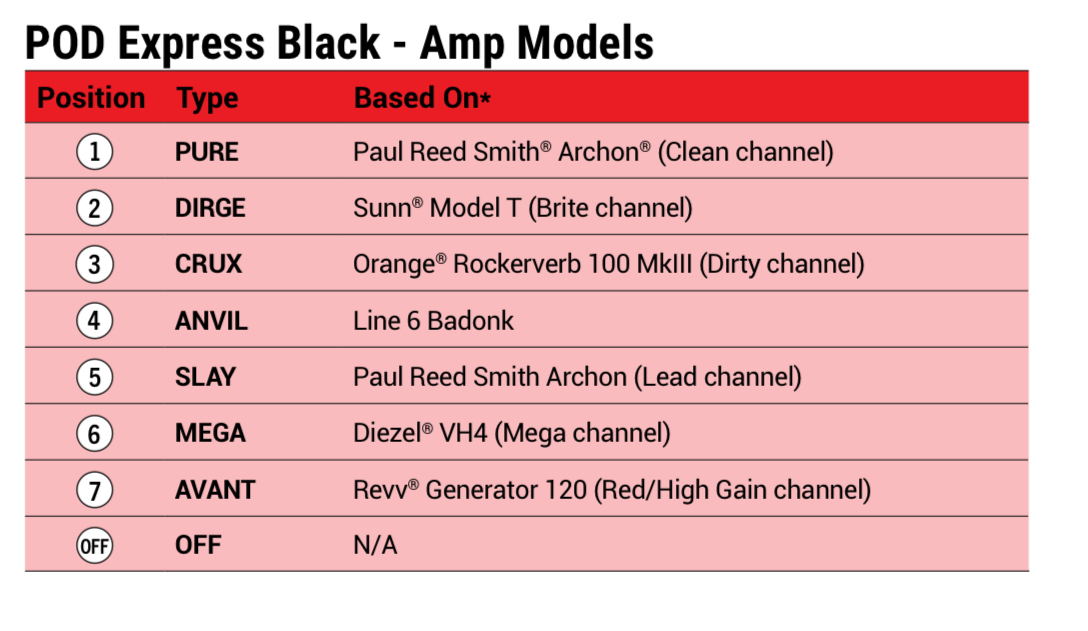 POD Express Black - Amp Models

| Position | Type | Based On* |
|---|---|---|
| 1 | PURE | Paul Reed Smith® Archon® (Clean channel) |
| 2 | DIRGE | Sunn® Model T (Brite channel) |
| 3 | CRUX | Orange® Rockerverb 100 MkIII (Dirty channel) |
| 4 | ANVIL | Line 6 Badonk |
| 5 | SLAY | Paul Reed Smith Archon (Lead channel) |
| 6 | MEGA | Diezel® VH4 (Mega channel) |
| 7 | AVANT | Revv® Generator 120 (Red/High Gain channel) |
| OFF | OFF | N/A |